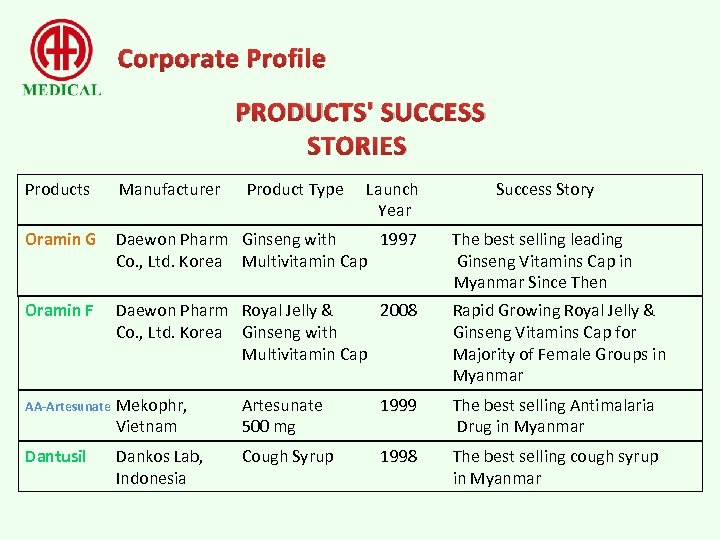 AA MEDICAL

Corporate Profile

PRODUCTS' SUCCESS STORIES

| Products | Manufacturer | Product Type | Launch Year | Success Story |
|---|---|---|---|---|
| Oramin G | Daewon Pharm Co., Ltd. Korea | Ginseng with Multivitamin Cap | 1997 | The best selling leading Ginseng Vitamins Cap in Myanmar Since Then |
| Oramin F | Daewon Pharm Co., Ltd. Korea | Royal Jelly & Ginseng with Multivitamin Cap | 2008 | Rapid Growing Royal Jelly & Ginseng Vitamins Cap for Majority of Female Groups in Myanmar |
| AA-Artesunate | Mekophr, Vietnam | Artesunate 500 mg | 1999 | The best selling Antimalaria Drug in Myanmar |
| Dantusil | Dankos Lab, Indonesia | Cough Syrup | 1998 | The best selling cough syrup in Myanmar |